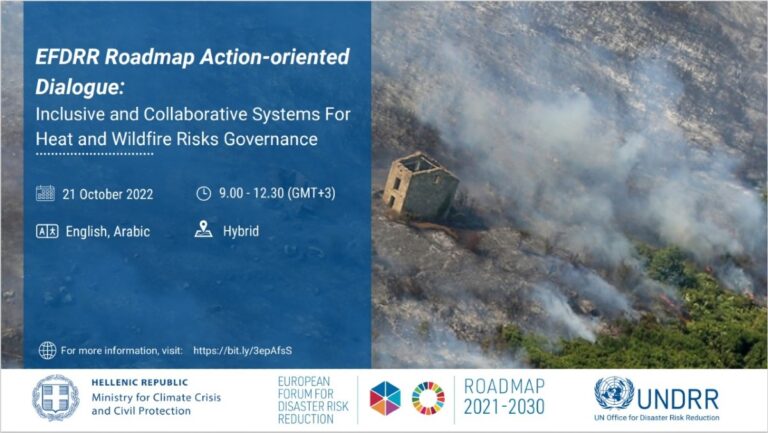 EFDRR Roadmap Action-oriented Dialogue:
Inclusive and Collaborative Systems For Heat and Wildfire Risks Governance

21 October 2022

9.00 - 12.30 (GMT+3)

English, Arabic

Hybrid

For more information, visit: https://bit.ly/3epAfsS

HELLENIC REPUBLIC
Ministry for Climate Crisis and Civil Protection

EUROPEAN FORUM FOR DISASTER RISK REDUCTION

ROADMAP 2021-2030

UNDRR
UN Office for Disaster Risk Reduction